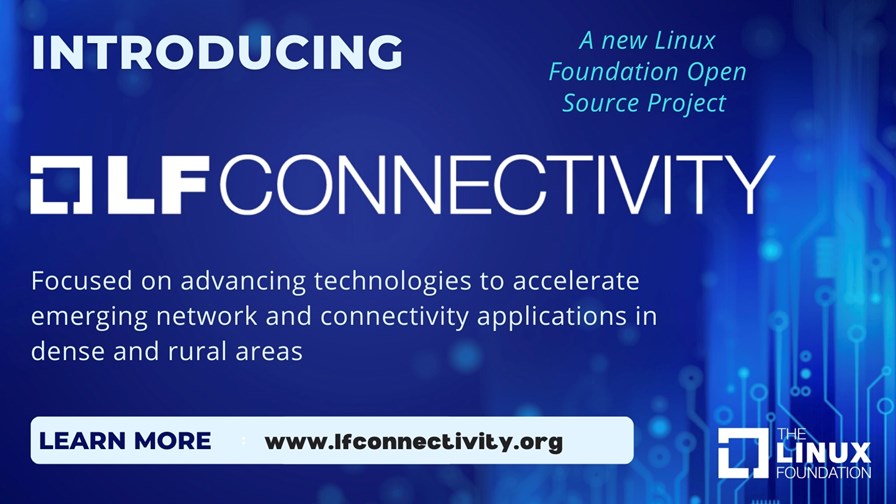 INTRODUCING

A new Linux Foundation Open Source Project

LF CONNECTIVITY

Focused on advancing technologies to accelerate emerging network and connectivity applications in dense and rural areas

LEARN MORE www.lfconnectivity.org

THE LINUX FOUNDATION